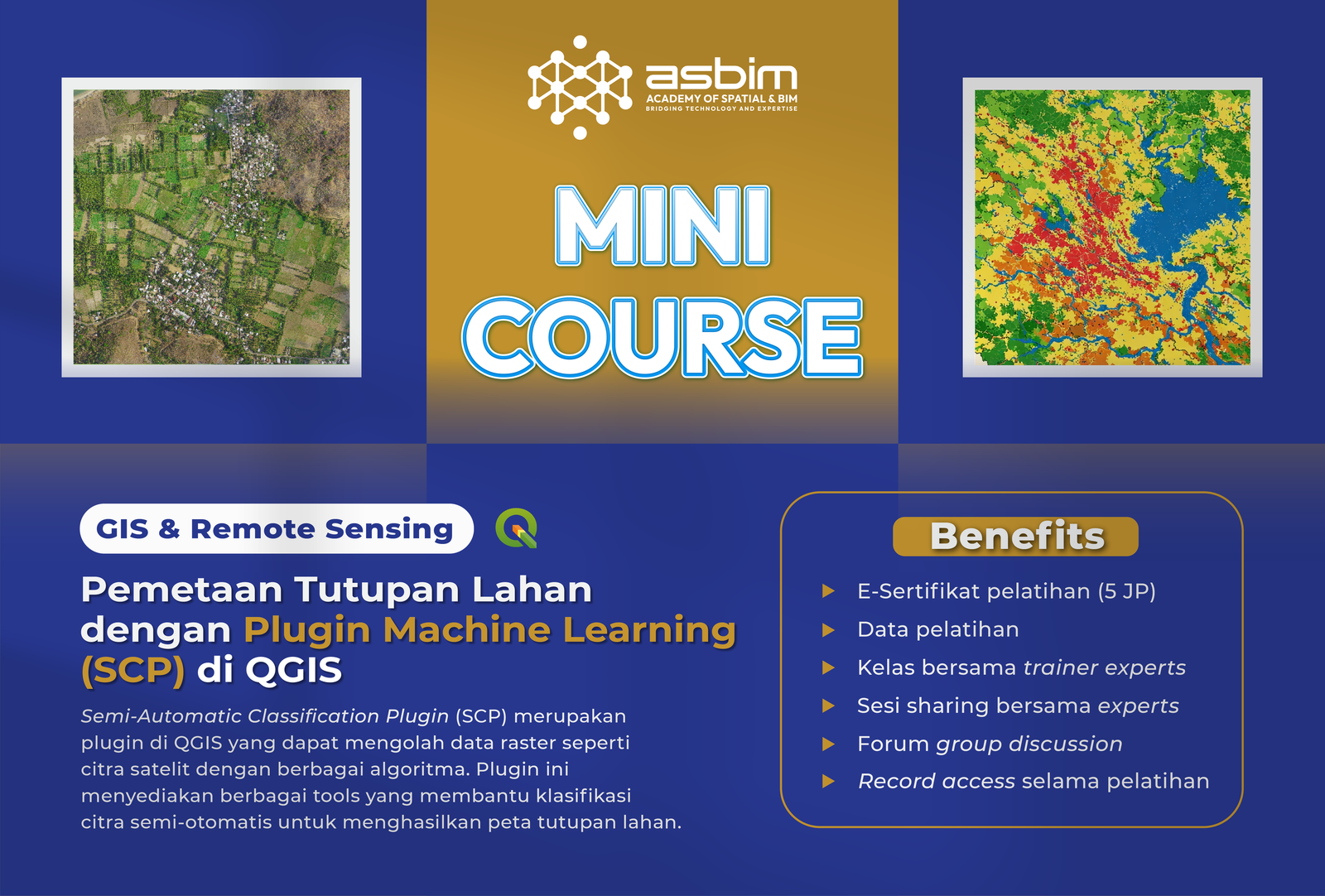 asbim
ACADEMY OF SPATIAL & BIM
BRIDGING TECHNOLOGY AND EXPERTISE

MINI COURSE

GIS & Remote Sensing

Pemetaan Tutupan Lahan dengan Plugin Machine Learning (SCP) di QGIS

Semi-Automatic Classification Plugin (SCP) merupakan plugin di QGIS yang dapat mengolah data raster seperti citra satelit dengan berbagai algoritma. Plugin ini menyediakan berbagai tools yang membantu klasifikasi citra semi-otomatis untuk menghasilkan peta tutupan lahan.

Benefits

E-Sertifikat pelatihan (5 JP)
Data pelatihan
Kelas bersama trainer experts
Sesi sharing bersama experts
Forum group discussion
Record access selama pelatihan